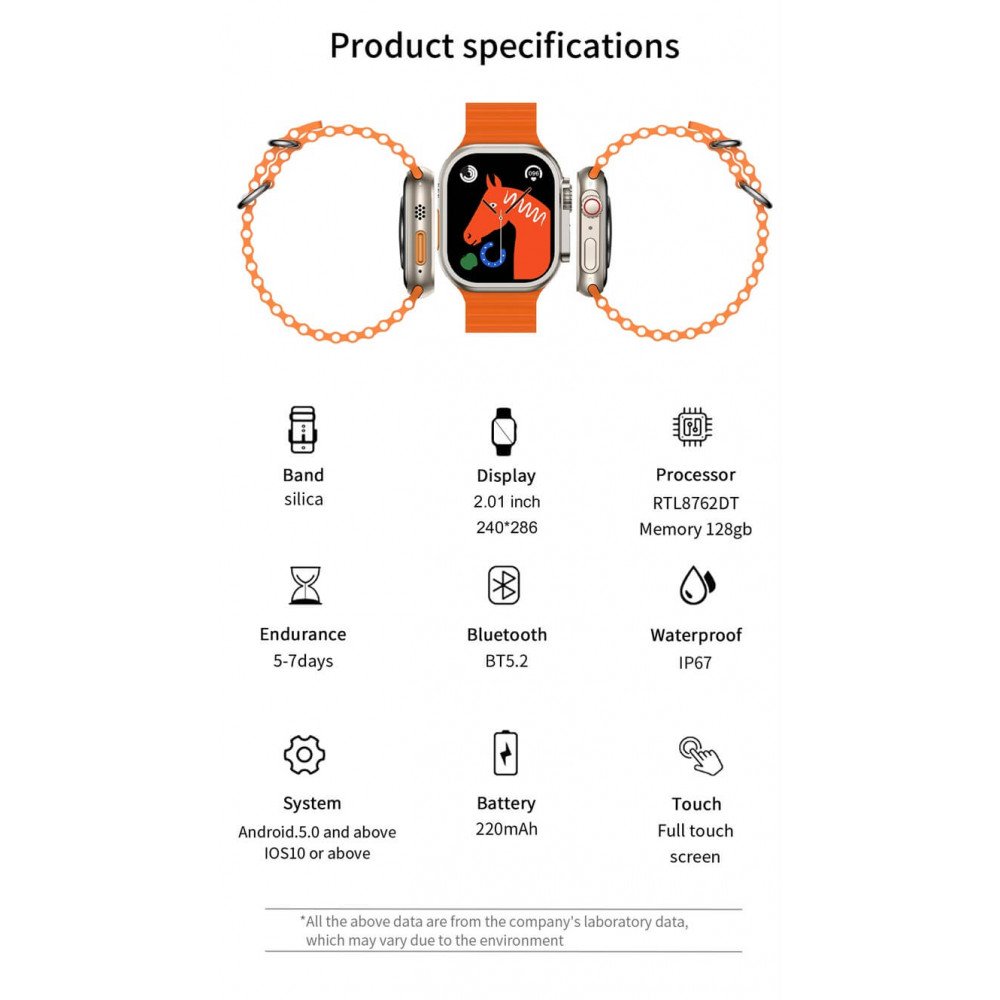 Product specifications

Band
silica

Display
2.01 inch
240*286

Processor
RTL8762DT
Memory 128gb

Endurance
5-7days

Bluetooth
BT5.2

Waterproof
IP67

System
Android.5.0 and above
IOS10 or above

Battery
220mAh

Touch
Full touch
screen

*All the above data are from the company's laboratory data, which may vary due to the environment